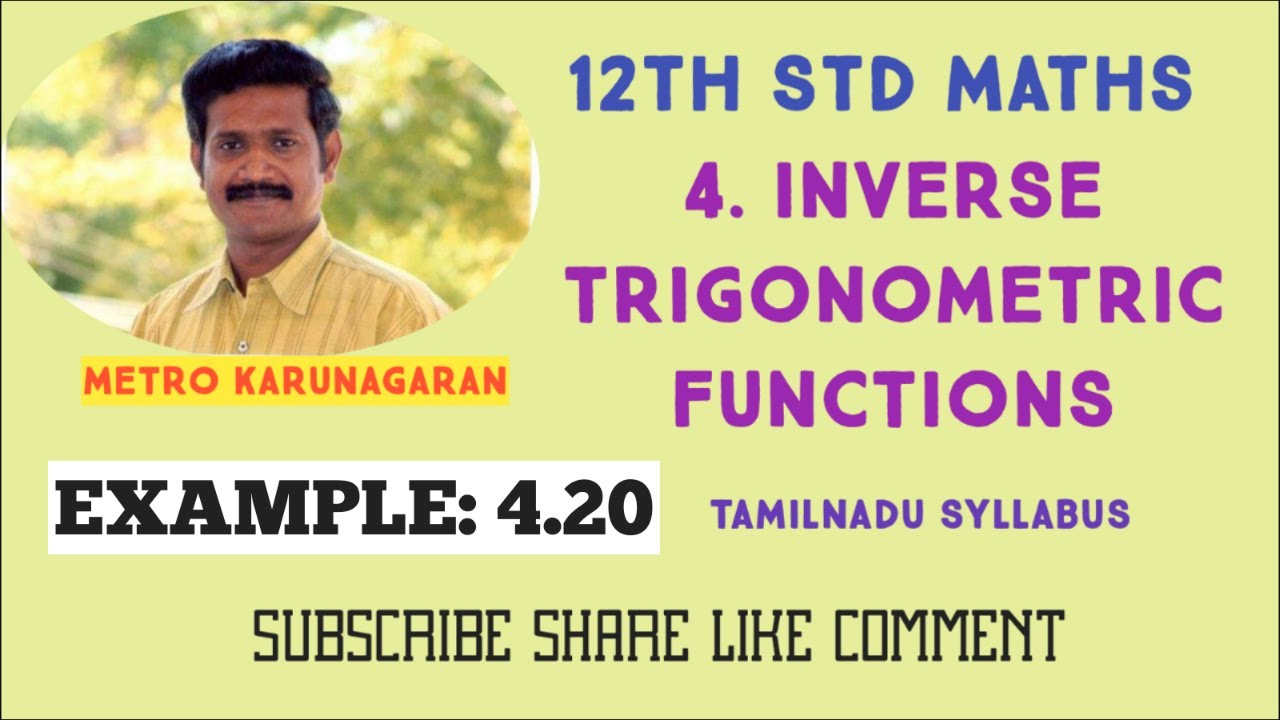 12TH STD MATHS

4. INVERSE TRIGONOMETRIC FUNCTIONS

METRO KARUNAGARAN

EXAMPLE: 4.20

TAMILNADU SYLLABUS

SUBSCRIBE SHARE LIKE COMMENT